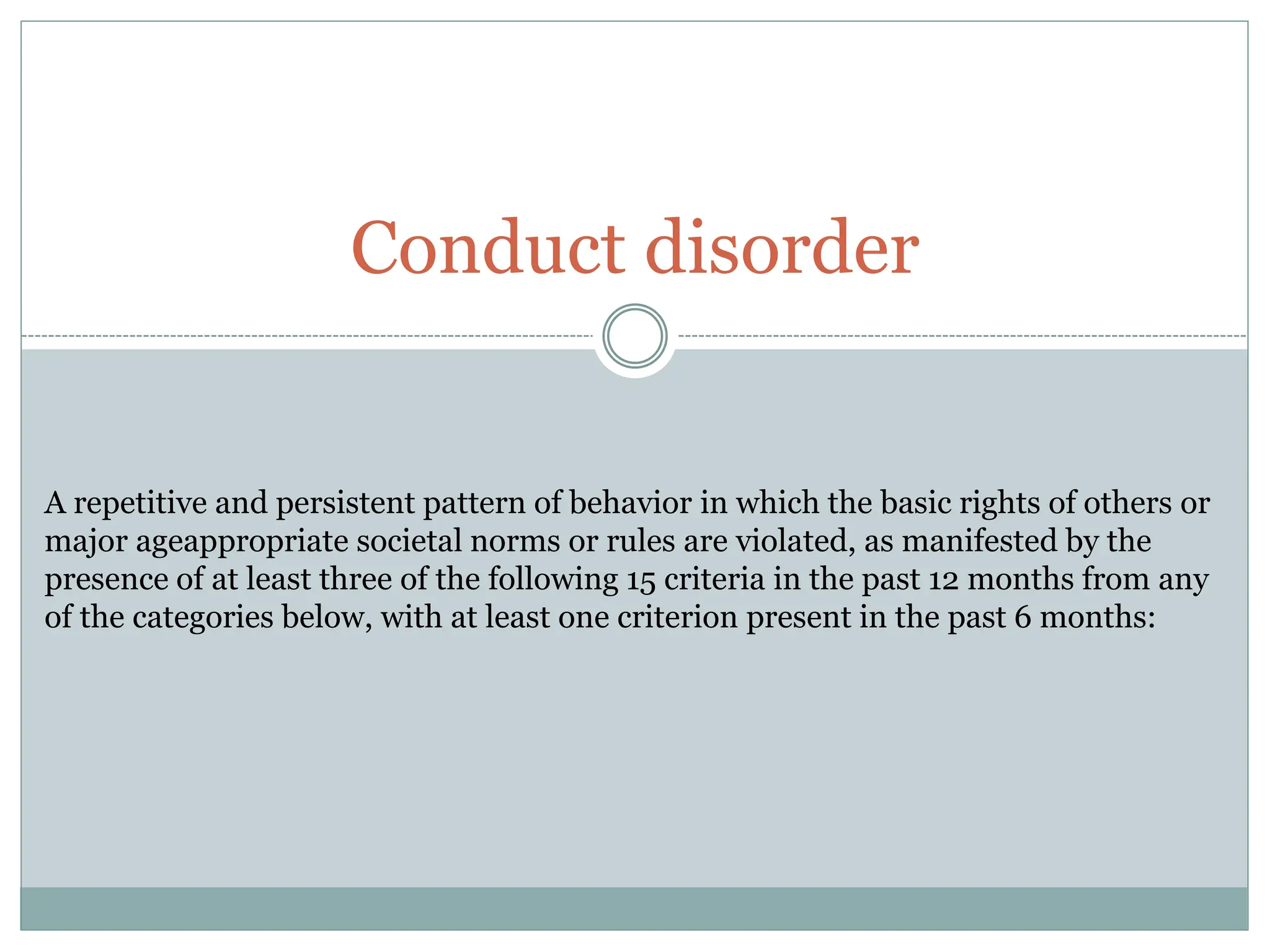 Conduct disorder

A repetitive and persistent pattern of behavior in which the basic rights of others or major ageappropriate societal norms or rules are violated, as manifested by the presence of at least three of the following 15 criteria in the past 12 months from any of the categories below, with at least one criterion present in the past 6 months: